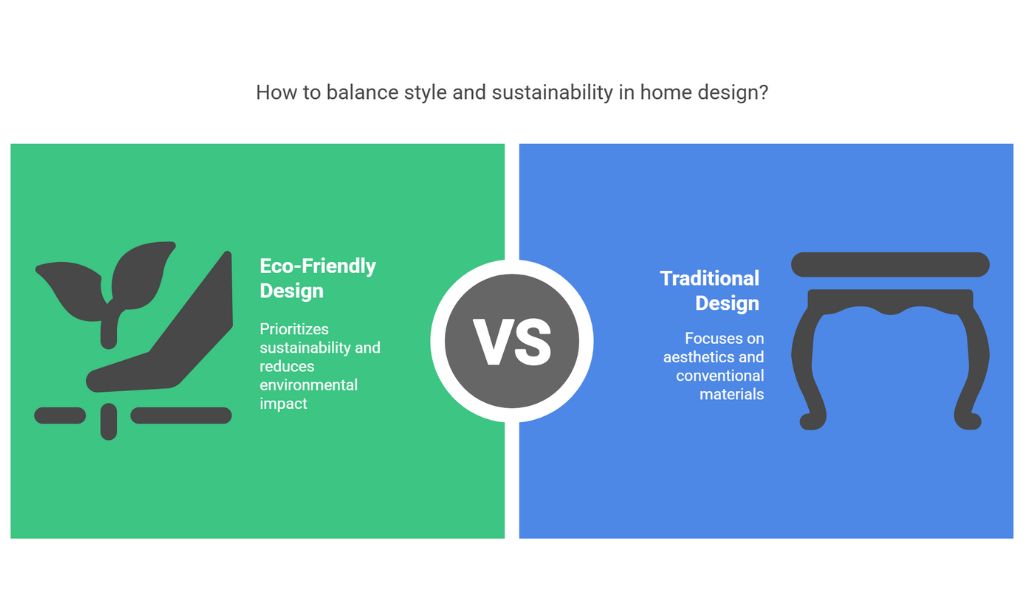 How to balance style and sustainability in home design?

Eco-Friendly Design

Prioritizes sustainability and reduces environmental impact

VS

Traditional Design

Focuses on aesthetics and conventional materials